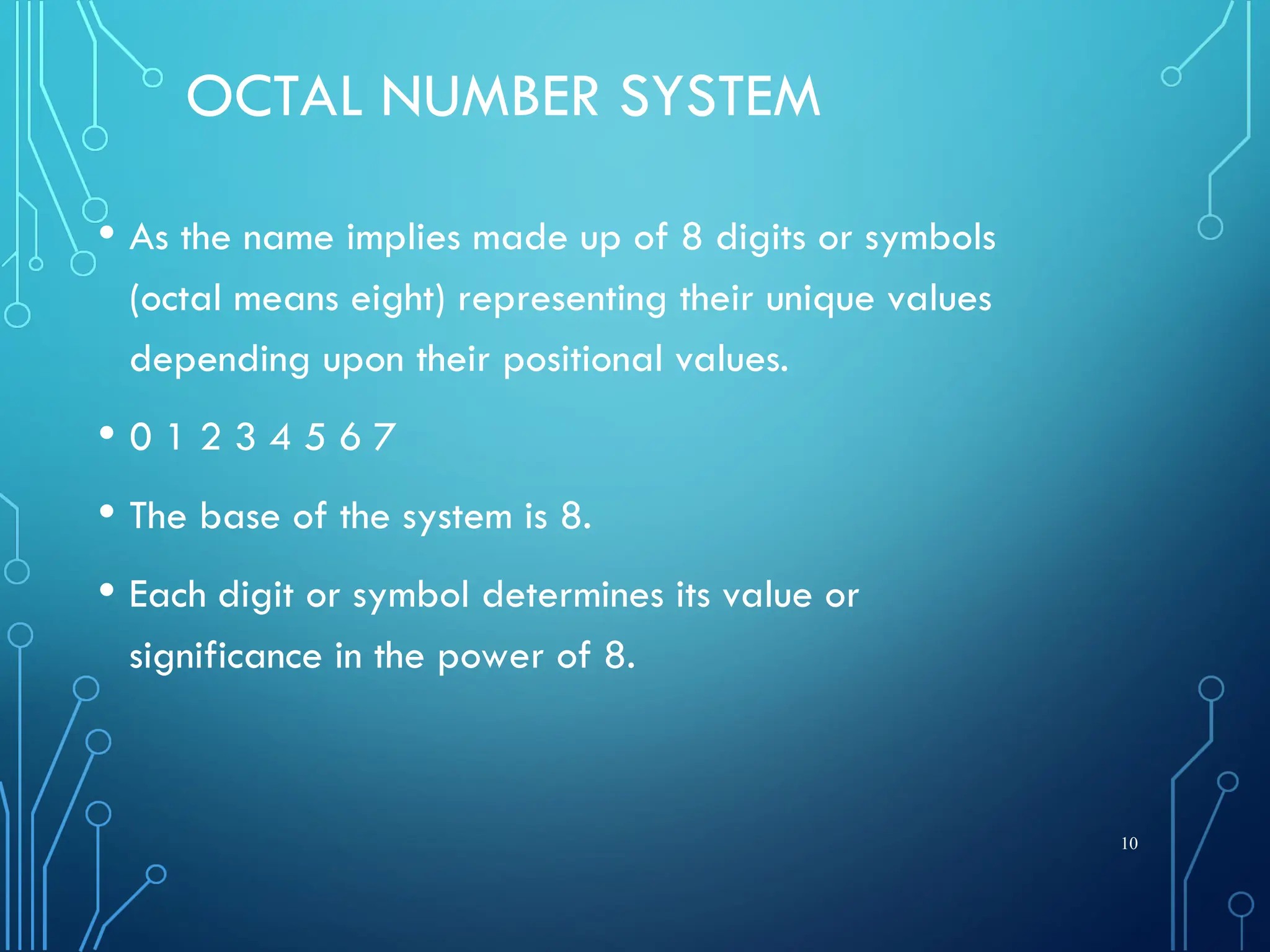 OCTAL NUMBER SYSTEM

• As the name implies made up of 8 digits or symbols (octal means eight) representing their unique values depending upon their positional values.

• 0 1 2 3 4 5 6 7

• The base of the system is 8.

• Each digit or symbol determines its value or significance in the power of 8.

10